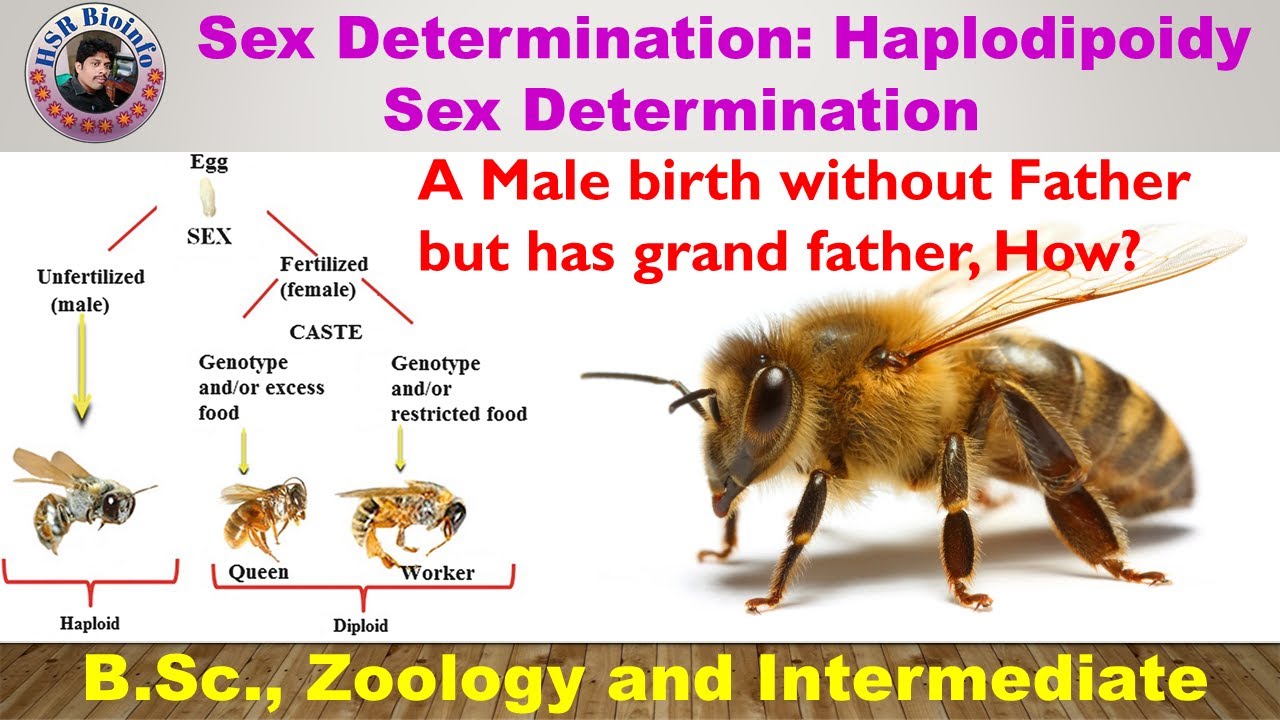 HSR Bioinfo

Sex Determination: Haplodipoidy Sex Determination

A Male birth without Father but has grand father, How?

Egg

SEX

Unfertilized (male)

Fertilized (female)

CASTE

Genotype and/or excess food

Genotype and/or restricted food

Queen

Worker

Haploid

Diploid

B.Sc., Zoology and Intermediate